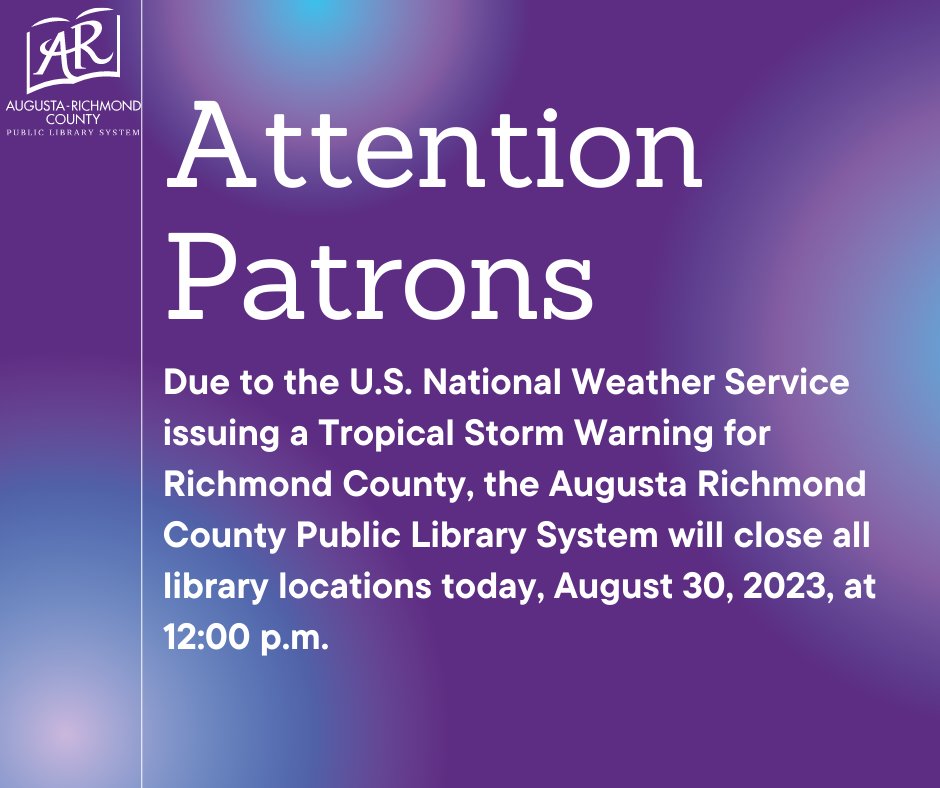 AR
AUGUSTA-RICHMOND COUNTY
PUBLIC LIBRARY SYSTEM

Attention Patrons

Due to the U.S. National Weather Service issuing a Tropical Storm Warning for Richmond County, the Augusta Richmond County Public Library System will close all library locations today, August 30, 2023, at 12:00 p.m.